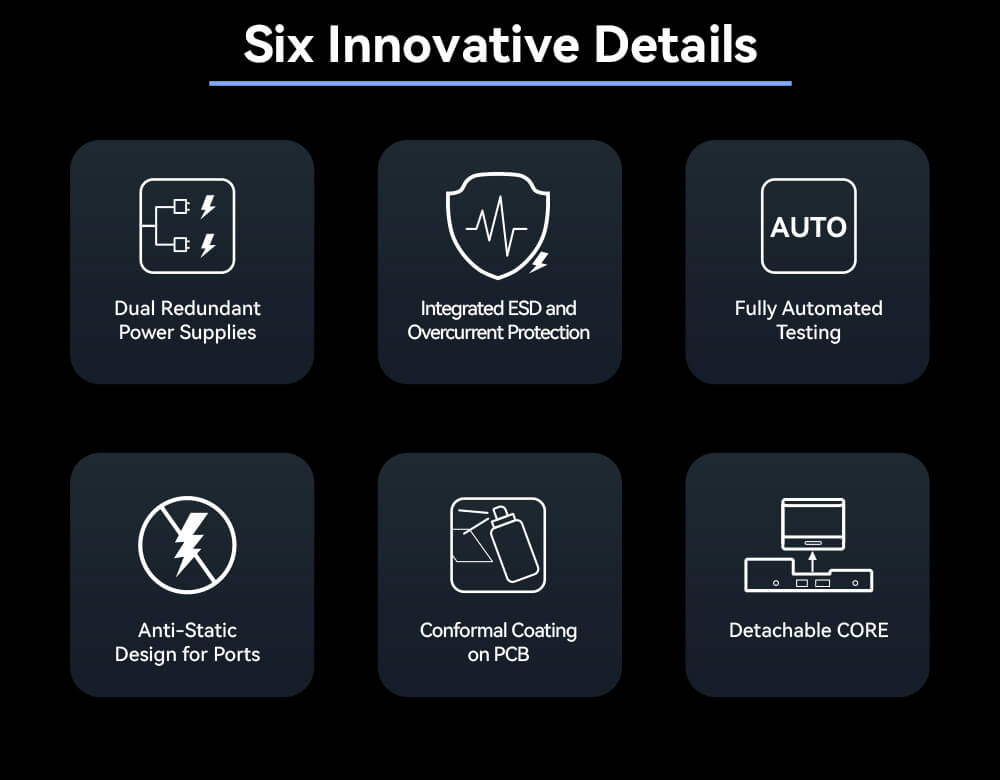 Six Innovative Details

Dual Redundant Power Supplies

Integrated ESD and Overcurrent Protection

AUTO

Fully Automated Testing

Anti-Static Design for Ports

Conformal Coating on PCB

Detachable CORE